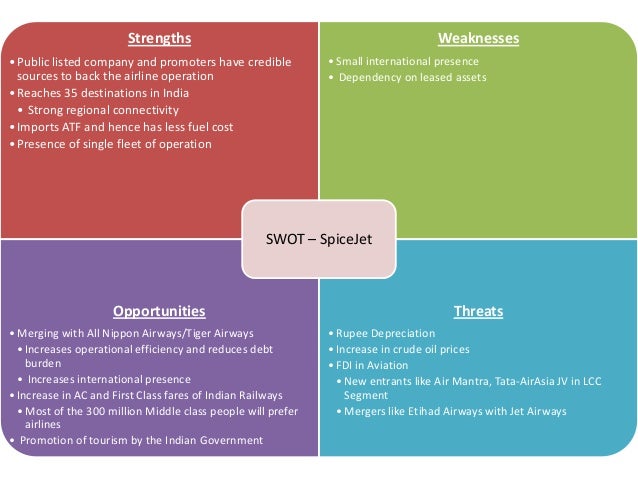 Strengths

• Public listed company and promoters have credible sources to back the airline operation
• Reaches 35 destinations in India
• Strong regional connectivity
• Imports ATF and hence has less fuel cost
• Presence of single fleet of operation

Weaknesses

• Small international presence
• Dependency on leased assets

SWOT – SpiceJet

Opportunities

• Merging with All Nippon Airways/Tiger Airways
• Increases operational efficiency and reduces debt burden
• Increases international presence
• Increase in AC and First Class fares of Indian Railways
• Most of the 300 million Middle class people will prefer airlines
• Promotion of tourism by the Indian Government

Threats

• Rupee Depreciation
• Increase in crude oil prices
• FDI in Aviation
• New entrants like Air Mantra, Tata-AirAsia JV in LCC Segment
• Mergers like Etihad Airways with Jet Airways